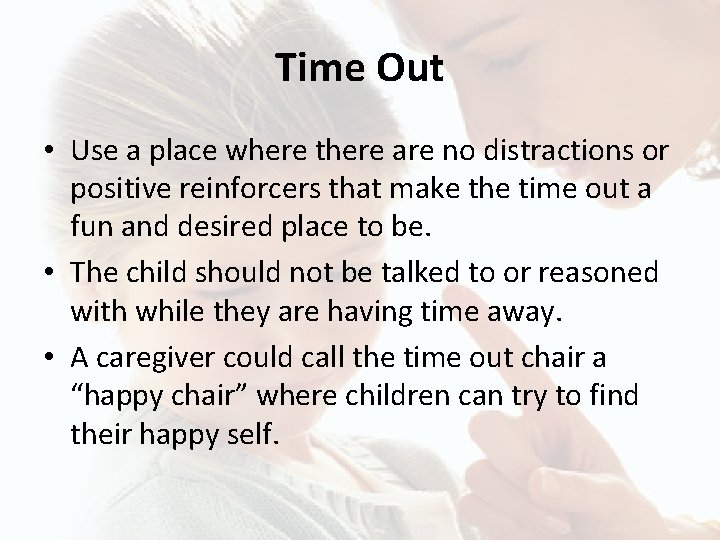 Time Out

• Use a place where there are no distractions or positive reinforcers that make the time out a fun and desired place to be.

• The child should not be talked to or reasoned with while they are having time away.

• A caregiver could call the time out chair a “happy chair” where children can try to find their happy self.